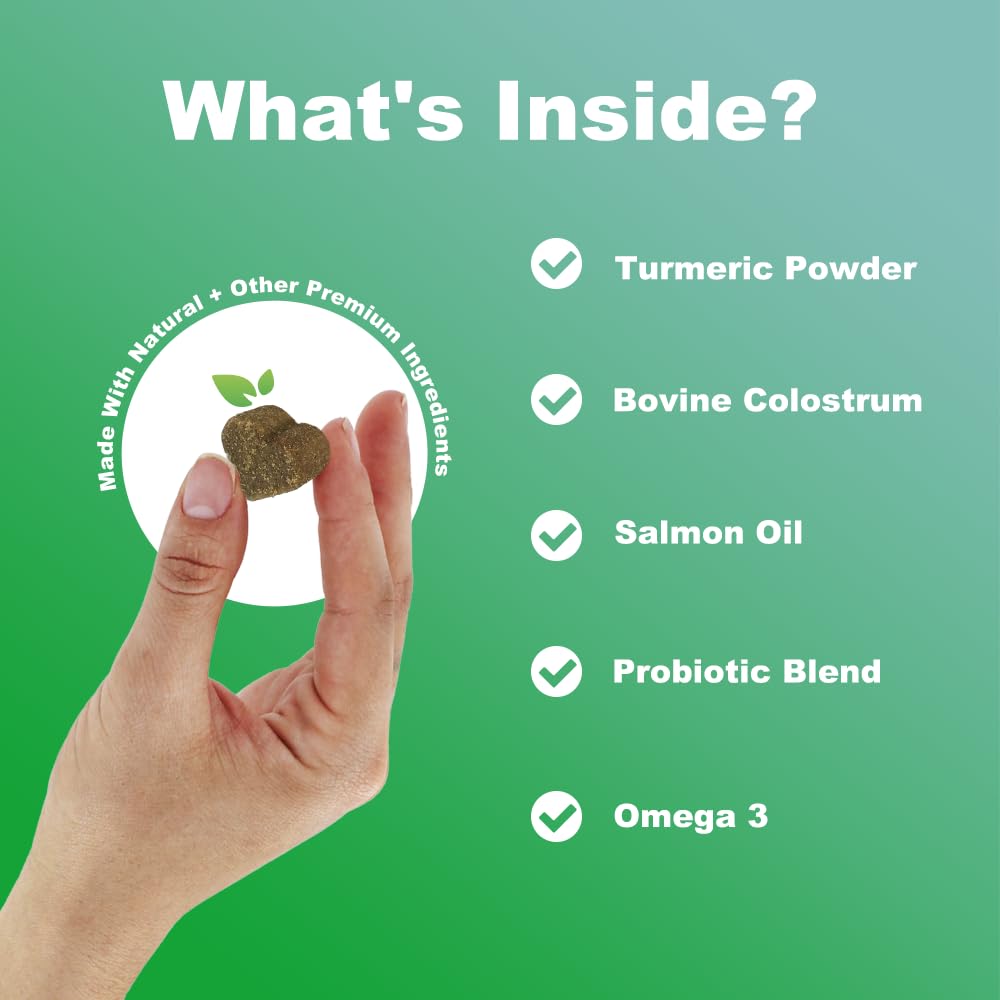 What's Inside?

Made With Natural + Other Premium Ingredients

Turmeric Powder

Bovine Colostrum

Salmon Oil

Probiotic Blend

Omega 3